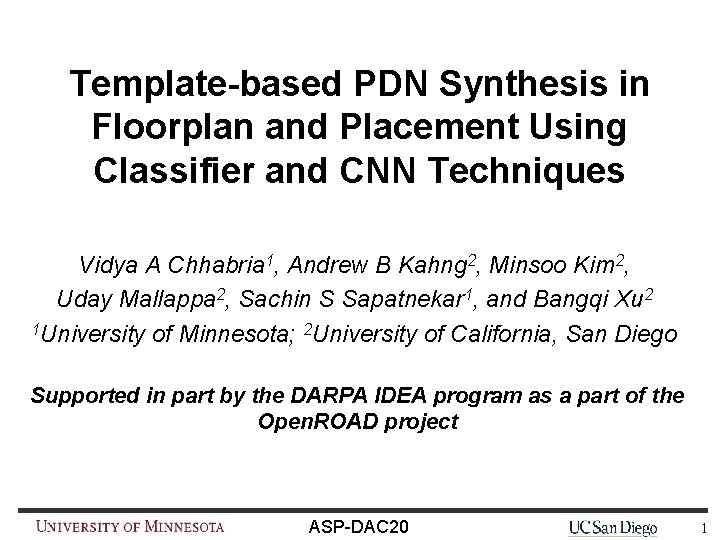 Template-based PDN Synthesis in Floorplan and Placement Using Classifier and CNN Techniques

Vidya A Chhabria$^1$, Andrew B Kahng$^2$, Minsoo Kim$^2$, Uday Mallappa$^2$, Sachin S Sapatnekar$^1$, and Bangqi Xu$^2$
$^1$University of Minnesota; $^2$University of California, San Diego

Supported in part by the DARPA IDEA program as a part of the OpenROAD project

UNIVERSITY OF MINNESOTA
ASP-DAC20
UC San Diego
1